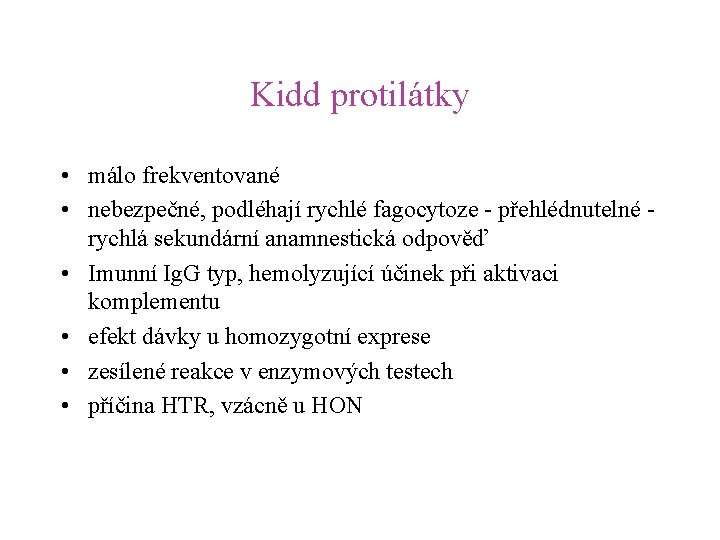 Kidd protilátky

• málo frekventované
• nebezpečné, podléhají rychlé fagocytoze - přehlédnutelné - rychlá sekundární anamnestická odpověď
• Imunní IgG typ, hemolyzující účinek při aktivaci komplementu
• efekt dávky u homozygotní exprese
• zesílené reakce v enzymových testech
• příčina HTR, vzácně u HON